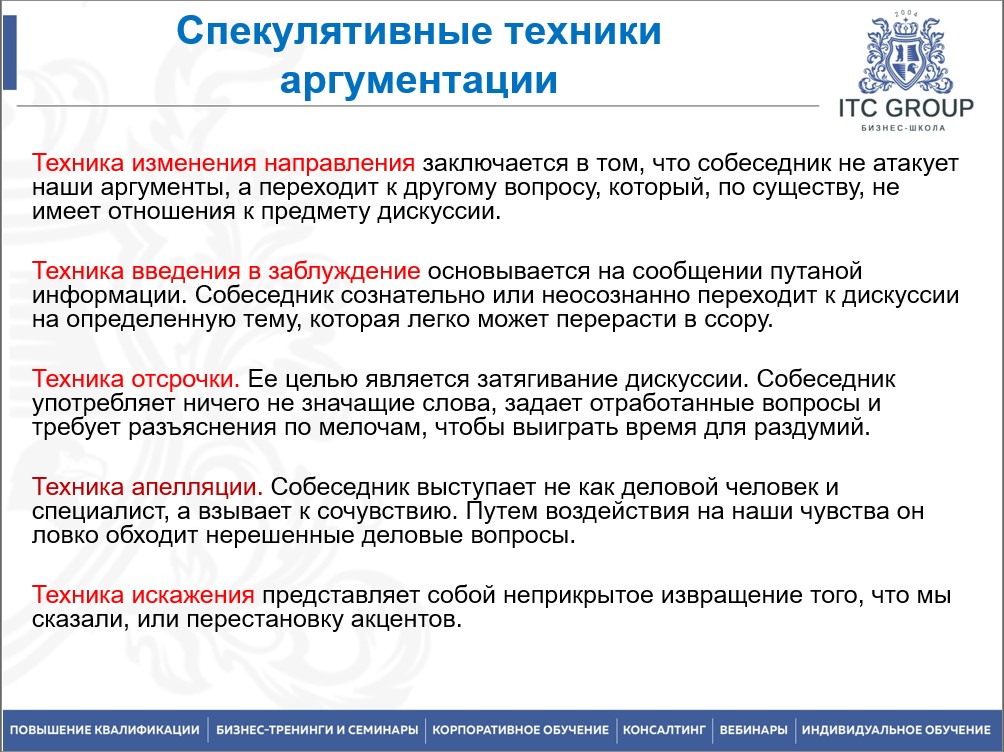 Спекулятивные техники аргументации

2004
ITC GROUP
БИЗНЕС-ШКОЛА

Техника изменения направления заключается в том, что собеседник не атакует наши аргументы, а переходит к другому вопросу, который, по существу, не имеет отношения к предмету дискуссии.

Техника введения в заблуждение основывается на сообщении путаной информации. Собеседник сознательно или неосознанно переходит к дискуссии на определенную тему, которая легко может перерасти в ссору.

Техника отсрочки. Ее целью является затягивание дискуссии. Собеседник употребляет ничего не значащие слова, задает отработанные вопросы и требует разъяснения по мелочам, чтобы выиграть время для раздумий.

Техника апелляции. Собеседник выступает не как деловой человек и специалист, а взывает к сочувствию. Путем воздействия на наши чувства он ловко обходит нерешенные деловые вопросы.

Техника искажения представляет собой неприкрытое извращение того, что мы сказали, или перестановку акцентов.

ПОВЫШЕНИЕ КВАЛИФИКАЦИИ | БИЗНЕС-ТРЕНИНГИ И СЕМИНАРЫ | КОРПОРАТИВНОЕ ОБУЧЕНИЕ | КОНСАЛТИНГ | ВЕБИНАРЫ | ИНДИВИДУАЛЬНОЕ ОБУЧЕНИЕ